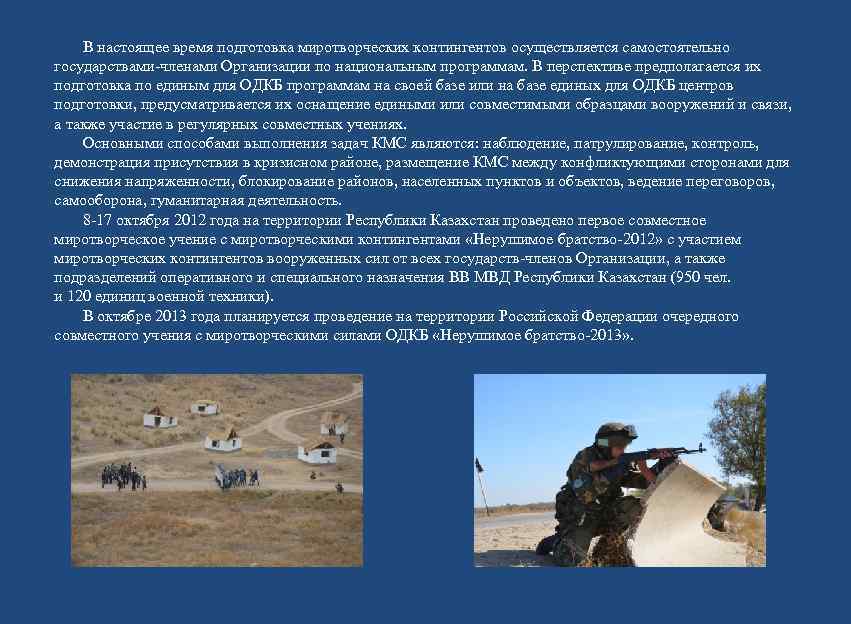 В настоящее время подготовка миротворческих контингентов осуществляется самостоятельно государствами-членами Организации по национальным программам. В перспективе предполагается их подготовка по единым для ОДКБ программам на своей базе или на базе единых для ОДКБ центров подготовки, предусматривается их оснащение едиными или совместимыми образцами вооружений и связи, а также участие в регулярных совместных учениях.

Основными способами выполнения задач КМС являются: наблюдение, патрулирование, контроль, демонстрация присутствия в кризисном районе, размещение КМС между конфликтующими сторонами для снижения напряженности, блокирование районов, населенных пунктов и объектов, ведение переговоров, самооборона, гуманитарная деятельность.

8-17 октября 2012 года на территории Республики Казахстан проведено первое совместное миротворческое учение с миротворческими контингентами «Нерушимое братство-2012» с участием миротворческих контингентов вооруженных сил от всех государств-членов Организации, а также подразделений оперативного и специального назначения ВВ МВД Республики Казахстан (950 чел. и 120 единиц военной техники).

В октябре 2013 года планируется проведение на территории Российской Федерации очередного совместного учения с миротворческими силами ОДКБ «Нерушимое братство-2013».